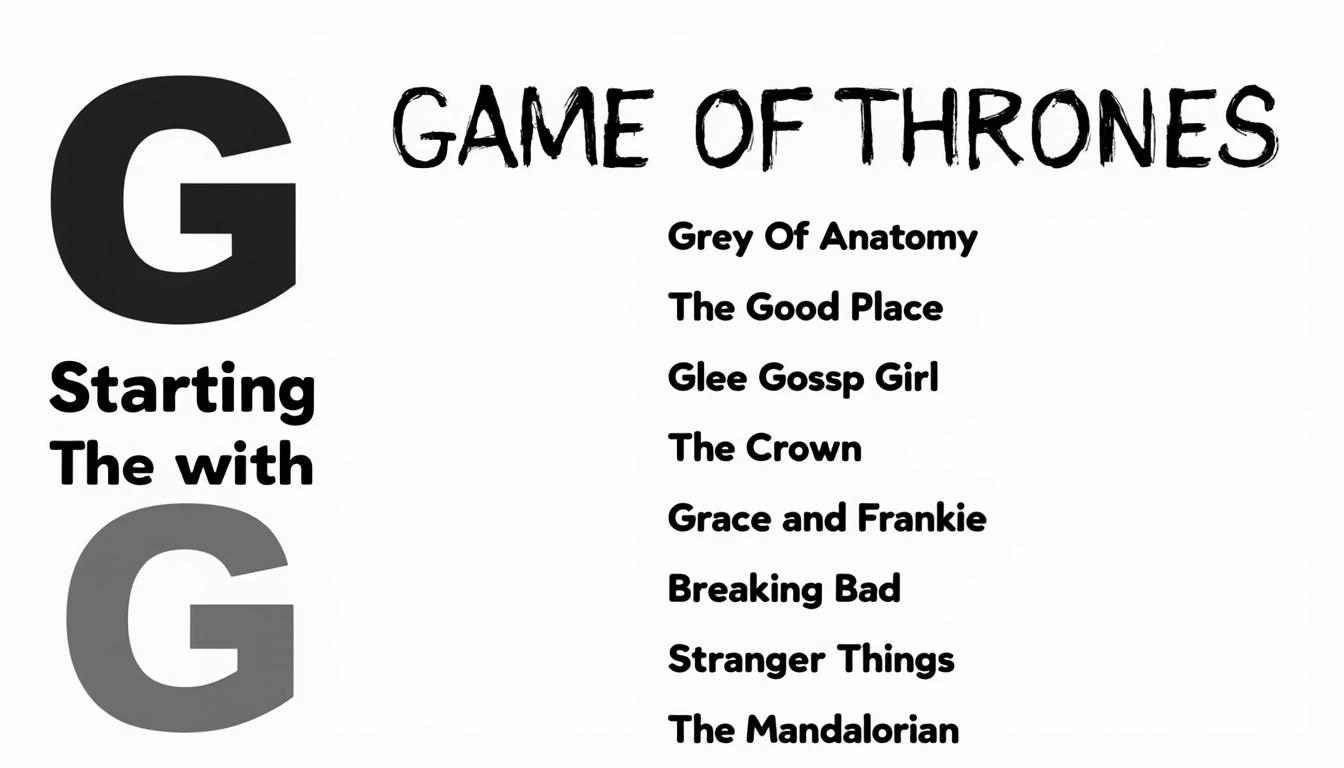 G

Starting The with

G

GAME OF THRONES

Grey Of Anatomy

The Good Place

Glee Gossp Girl

The Crown

Grace and Frankie

Breaking Bad

Stranger Things

The Mandalorian